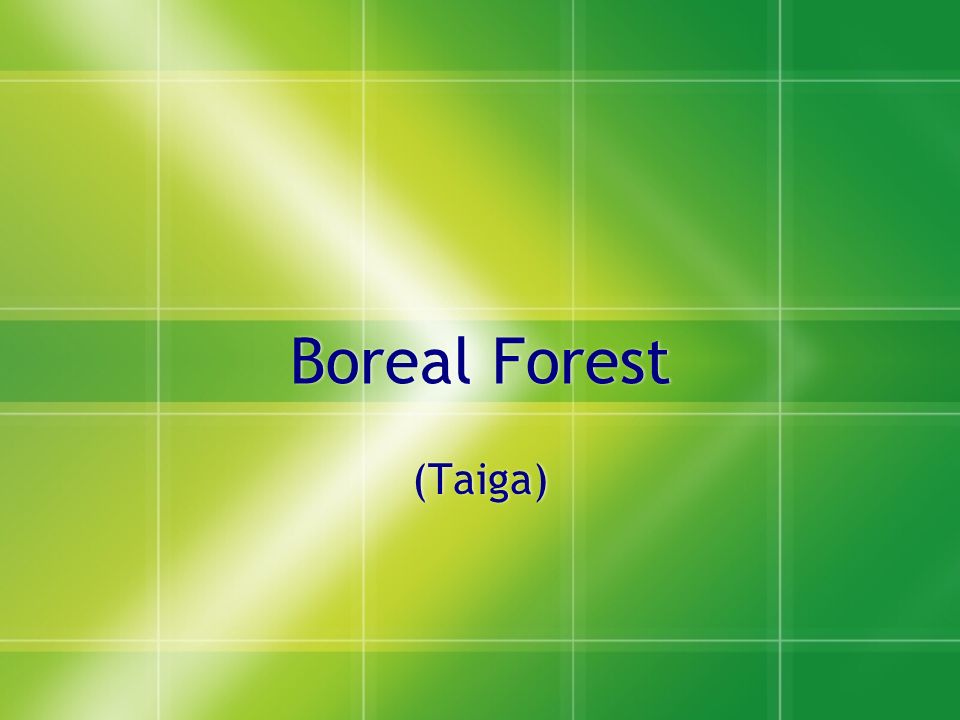 Boreal Forest

(Taiga)